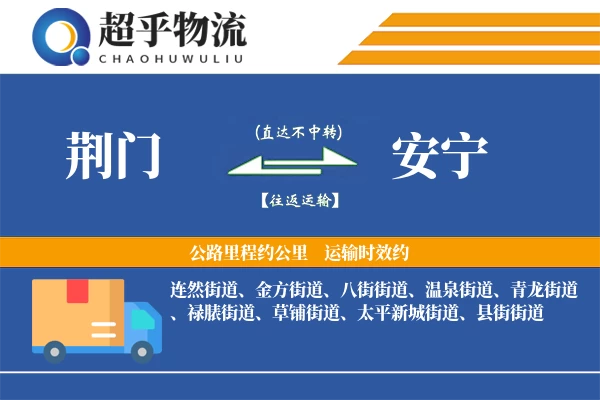 超乎物流
CHAOHUWULIU

荆门

(直达不中转)

【往返运输】

安宁

公路里程约公里 运输时效约

连然街道、金方街道、八街街道、温泉街道、青龙街道、禄脿街道、草铺街道、太平新城街道、县街街道